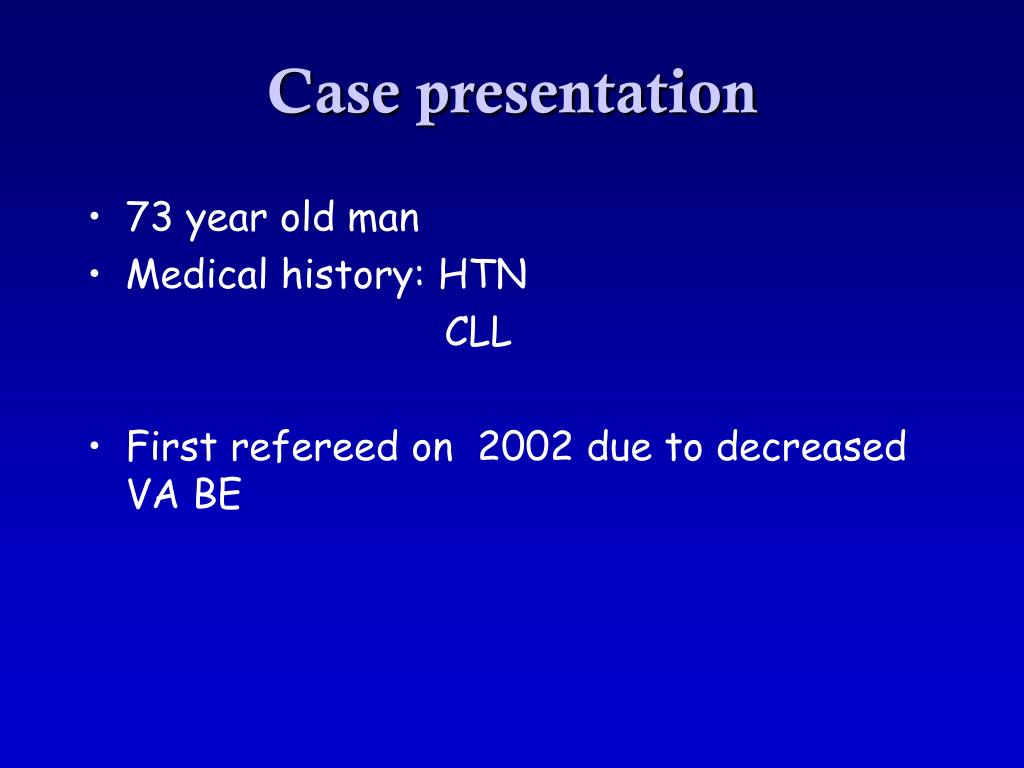 Case presentation

• 73 year old man
• Medical history: HTN
CLL

• First refereed on 2002 due to decreased VA BE